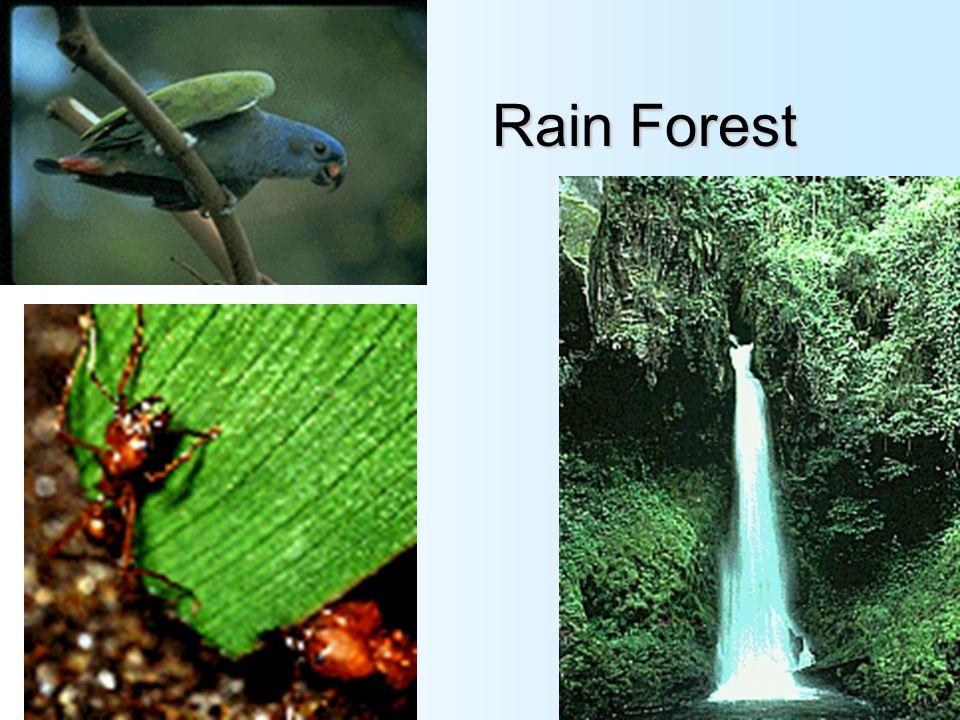 Rain Forest